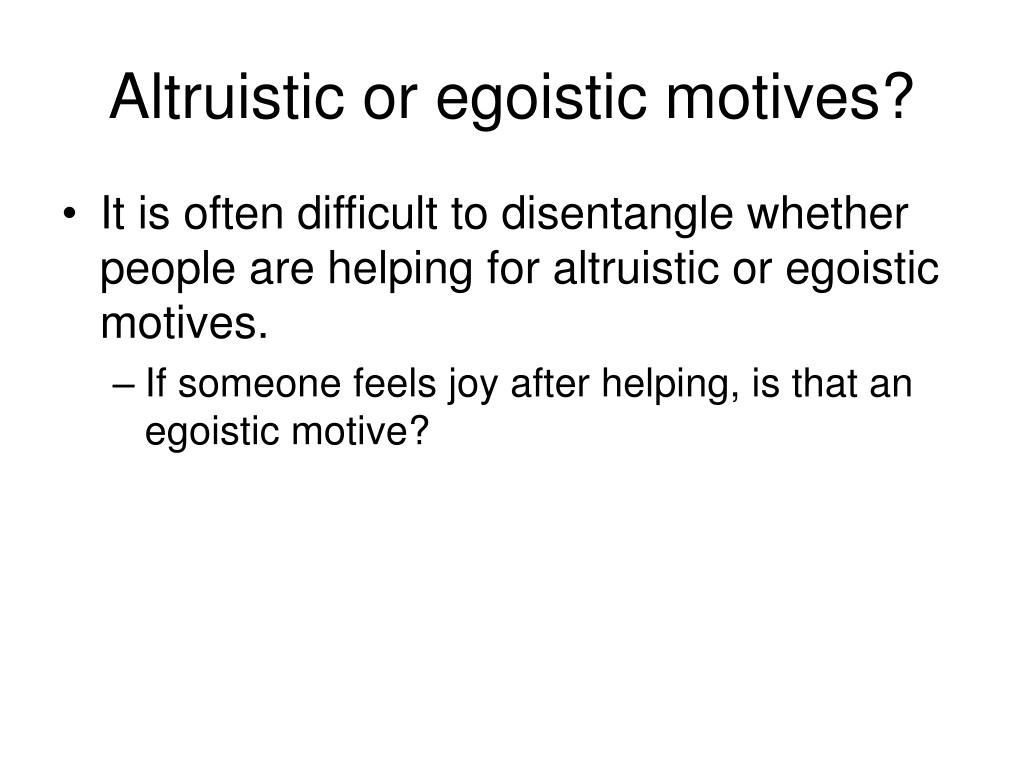 Altruistic or egoistic motives?

• It is often difficult to disentangle whether people are helping for altruistic or egoistic motives.

– If someone feels joy after helping, is that an egoistic motive?